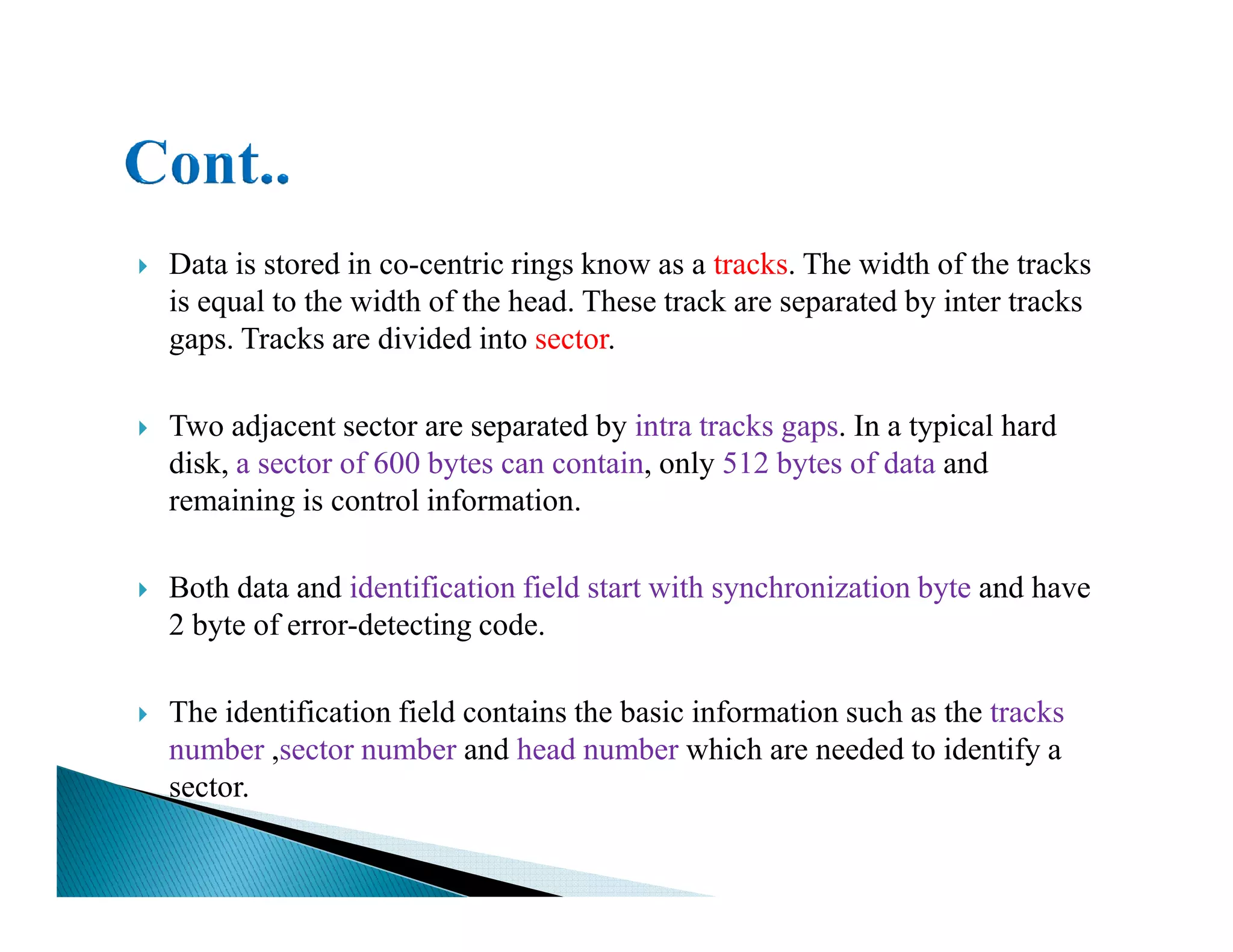 Cont..

Data is stored in co-centric rings know as a tracks. The width of the tracks is equal to the width of the head. These track are separated by inter tracks gaps. Tracks are divided into sector.

Two adjacent sector are separated by intra tracks gaps. In a typical hard disk, a sector of 600 bytes can contain, only 512 bytes of data and remaining is control information.

Both data and identification field start with synchronization byte and have 2 byte of error-detecting code.

The identification field contains the basic information such as the tracks number ,sector number and head number which are needed to identify a sector.